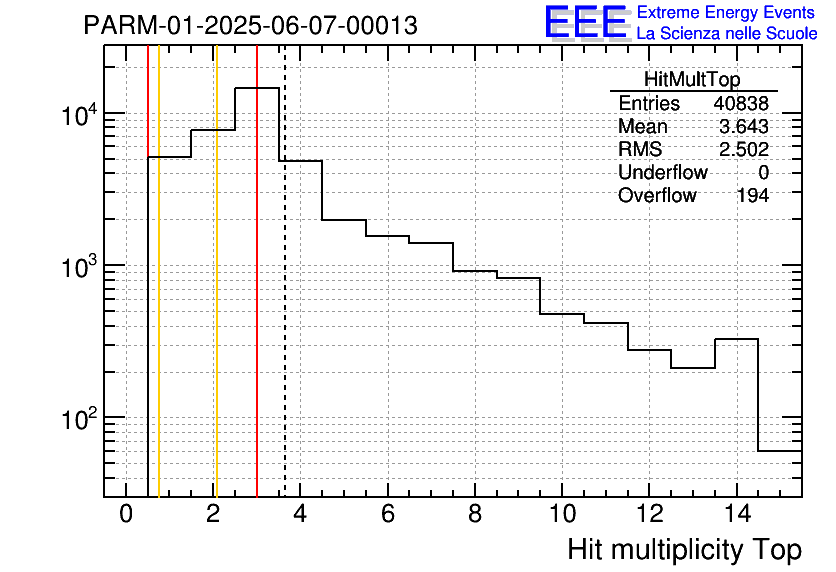 PARM-01-2025-06-07-00013

EEE Extreme Energy Events La Scienza nelle Scuole

| HitMultTop | |
|---|---|
| Entries | 40838 |
| Mean | 3.643 |
| RMS | 2.502 |
| Underflow | 0 |
| Overflow | 194 |

$10^4$
$10^3$
$10^2$

0 2 4 6 8 10 12 14

Hit multiplicity Top